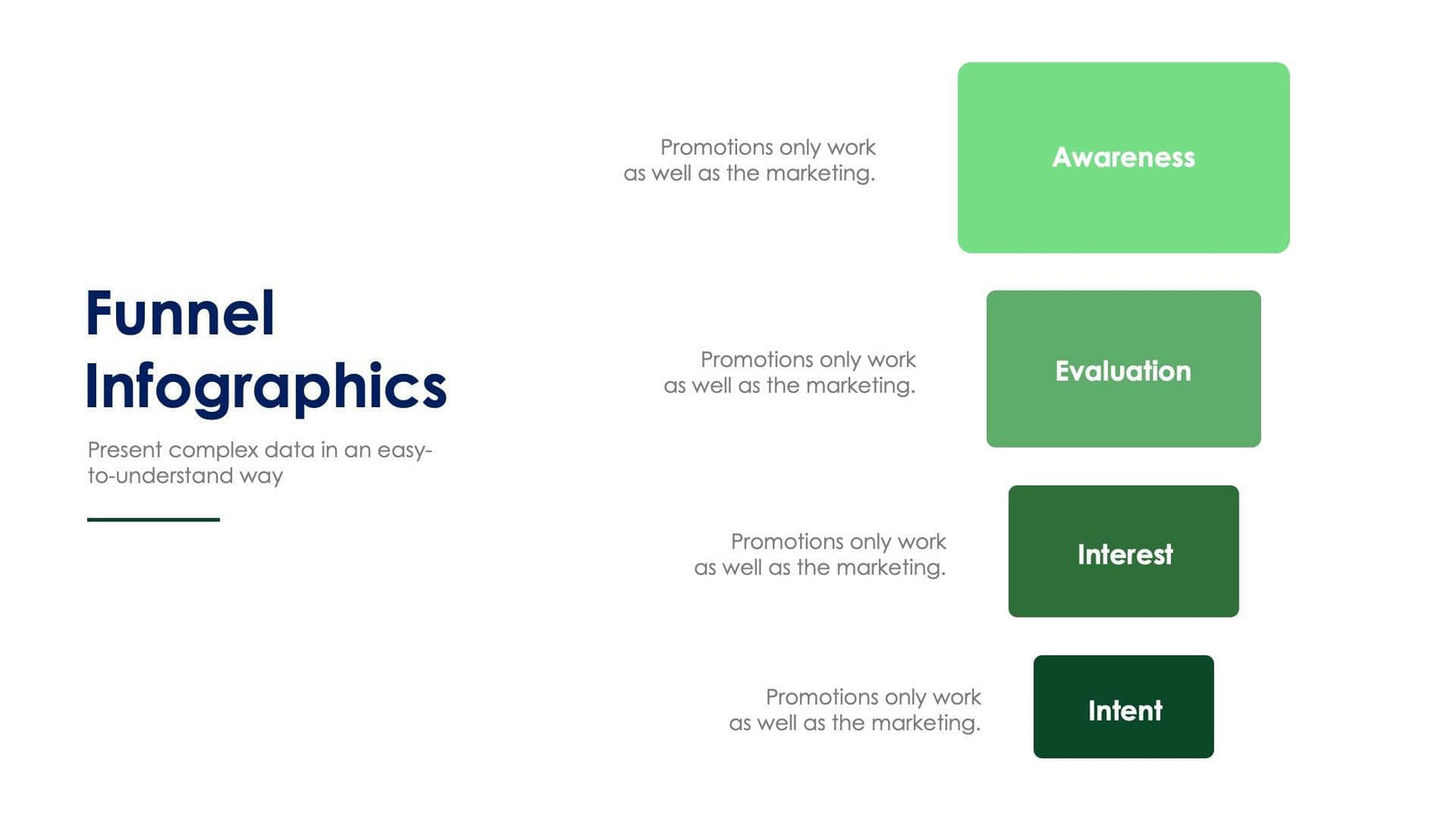 Funnel Infographics

Present complex data in an easy-to-understand way

Promotions only work as well as the marketing.

Awareness

Promotions only work as well as the marketing.

Evaluation

Promotions only work as well as the marketing.

Interest

Promotions only work as well as the marketing.

Intent